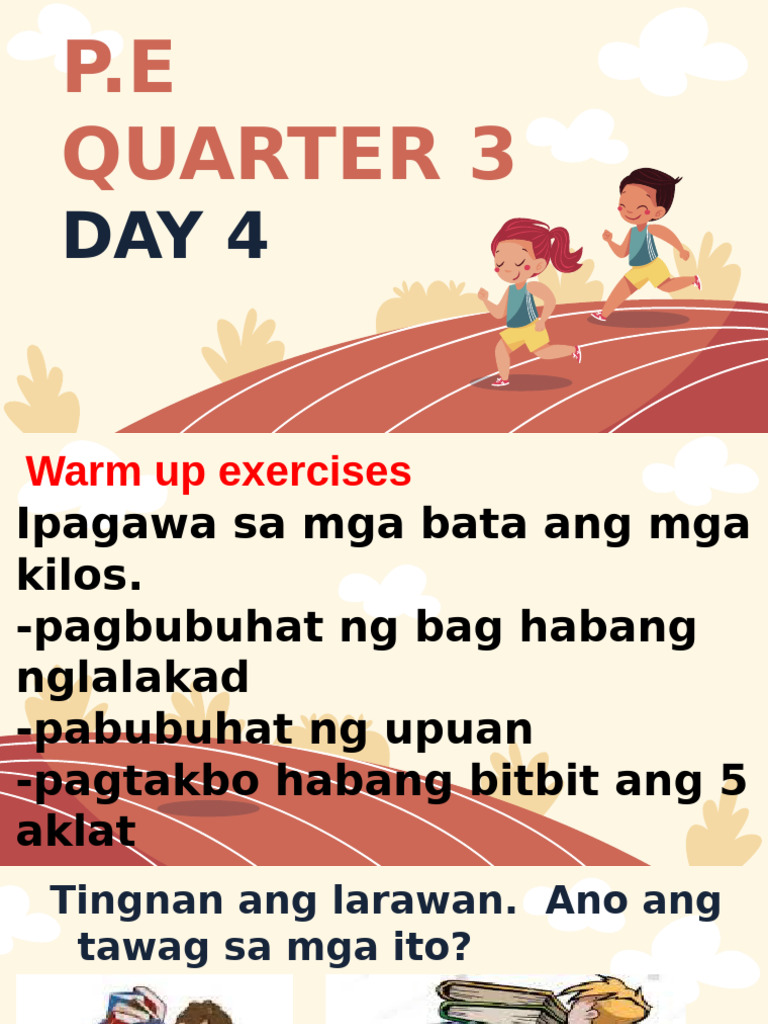 P.E
QUARTER 3
DAY 4

Warm up exercises
Ipagawa sa mga bata ang mga kilos.
-pagbubuhat ng bag habang nglalakad
-pabubuhat ng upuan
-pagtakbo habang bitbit ang 5 aklat

Tingnan ang larawan. Ano ang tawag sa mga ito?